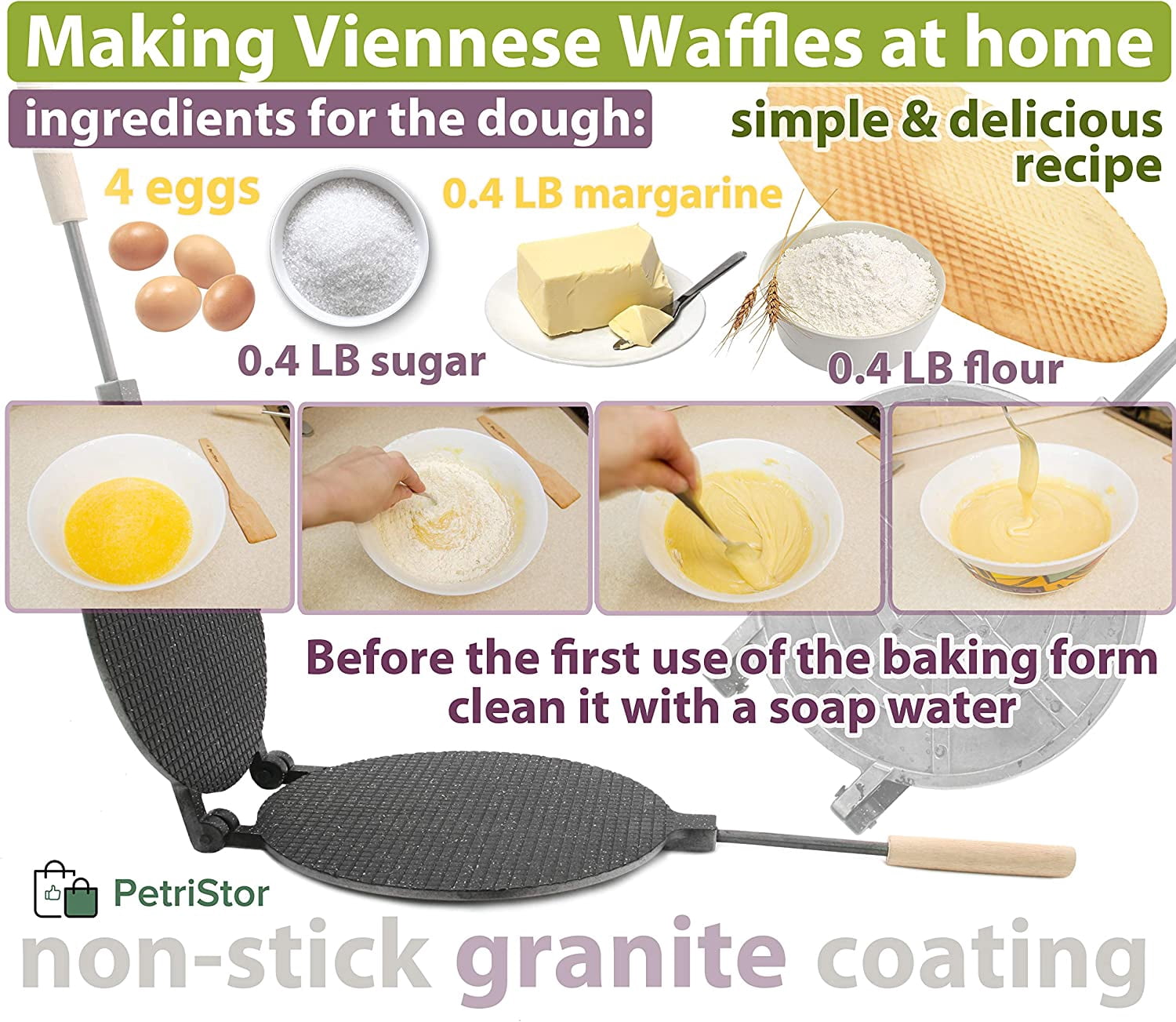 Making Viennese Waffles at home

ingredients for the dough:

simple & delicious recipe

4 eggs

0.4 LB margarine

0.4 LB sugar

0.4 LB flour

Before the first use of the baking form clean it with a soap water

PetriStor

non-stick granite coating